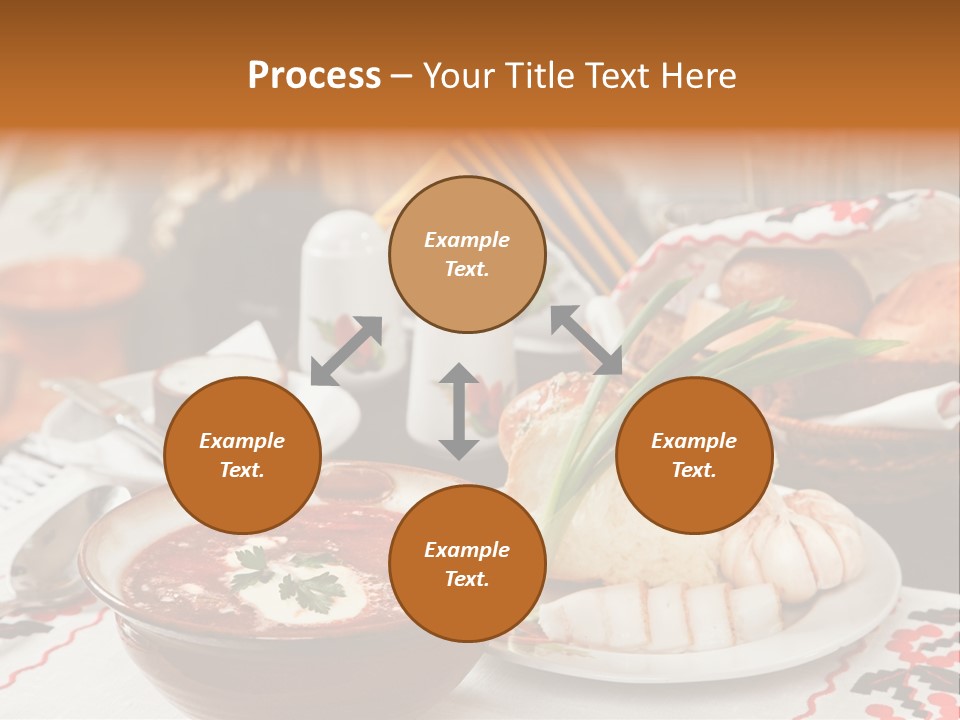 Process – Your Title Text Here

Example Text.

Example Text.

Example Text.

Example Text.